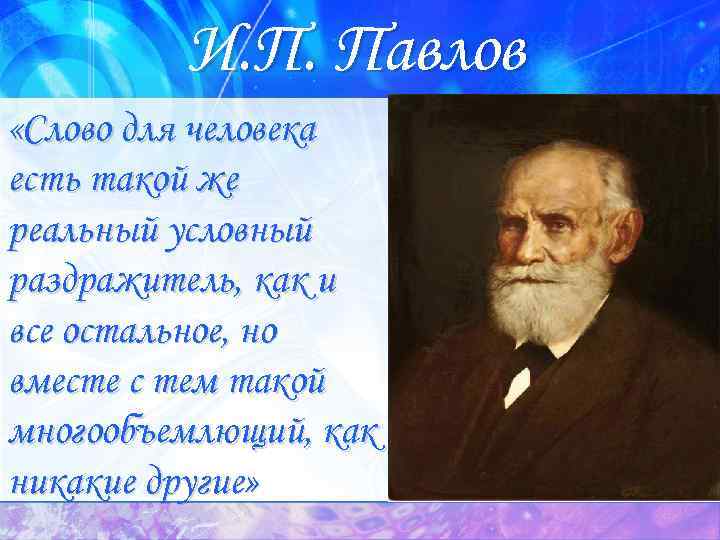 И.П. Павлов

«Слово для человека есть такой же реальный условный раздражитель, как и все остальное, но вместе с тем такой многообъемлющий, как никакие другие»